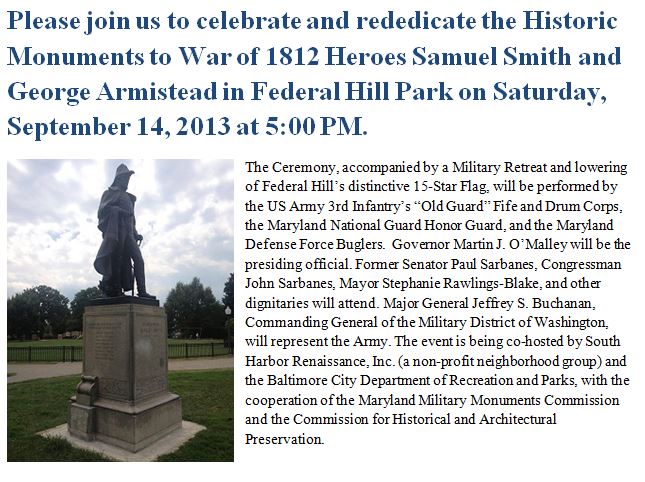 Please join us to celebrate and rededicate the Historic Monuments to War of 1812 Heroes Samuel Smith and George Armistead in Federal Hill Park on Saturday, September 14, 2013 at 5:00 PM.

The Ceremony, accompanied by a Military Retreat and lowering of Federal Hill's distinctive 15-Star Flag, will be performed by the US Army 3rd Infantry's "Old Guard" Fife and Drum Corps, the Maryland National Guard Honor Guard, and the Maryland Defense Force Buglers. Governor Martin J. O'Malley will be the presiding official. Former Senator Paul Sarbanes, Congressman John Sarbanes, Mayor Stephanie Rawlings-Blake, and other dignitaries will attend. Major General Jeffrey S. Buchanan, Commanding General of the Military District of Washington, will represent the Army. The event is being co-hosted by South Harbor Renaissance, Inc. (a non-profit neighborhood group) and the Baltimore City Department of Recreation and Parks, with the cooperation of the Maryland Military Monuments Commission and the Commission for Historical and Architectural Preservation.